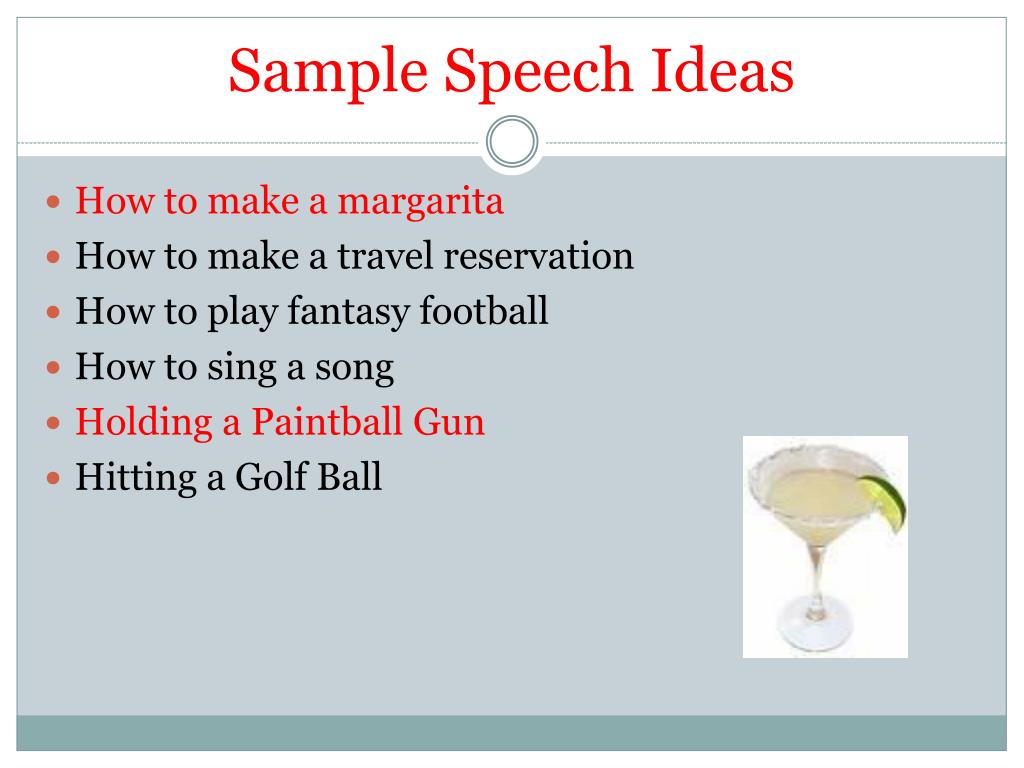 Sample Speech Ideas

- How to make a margarita
- How to make a travel reservation
- How to play fantasy football
- How to sing a song
- Holding a Paintball Gun
- Hitting a Golf Ball